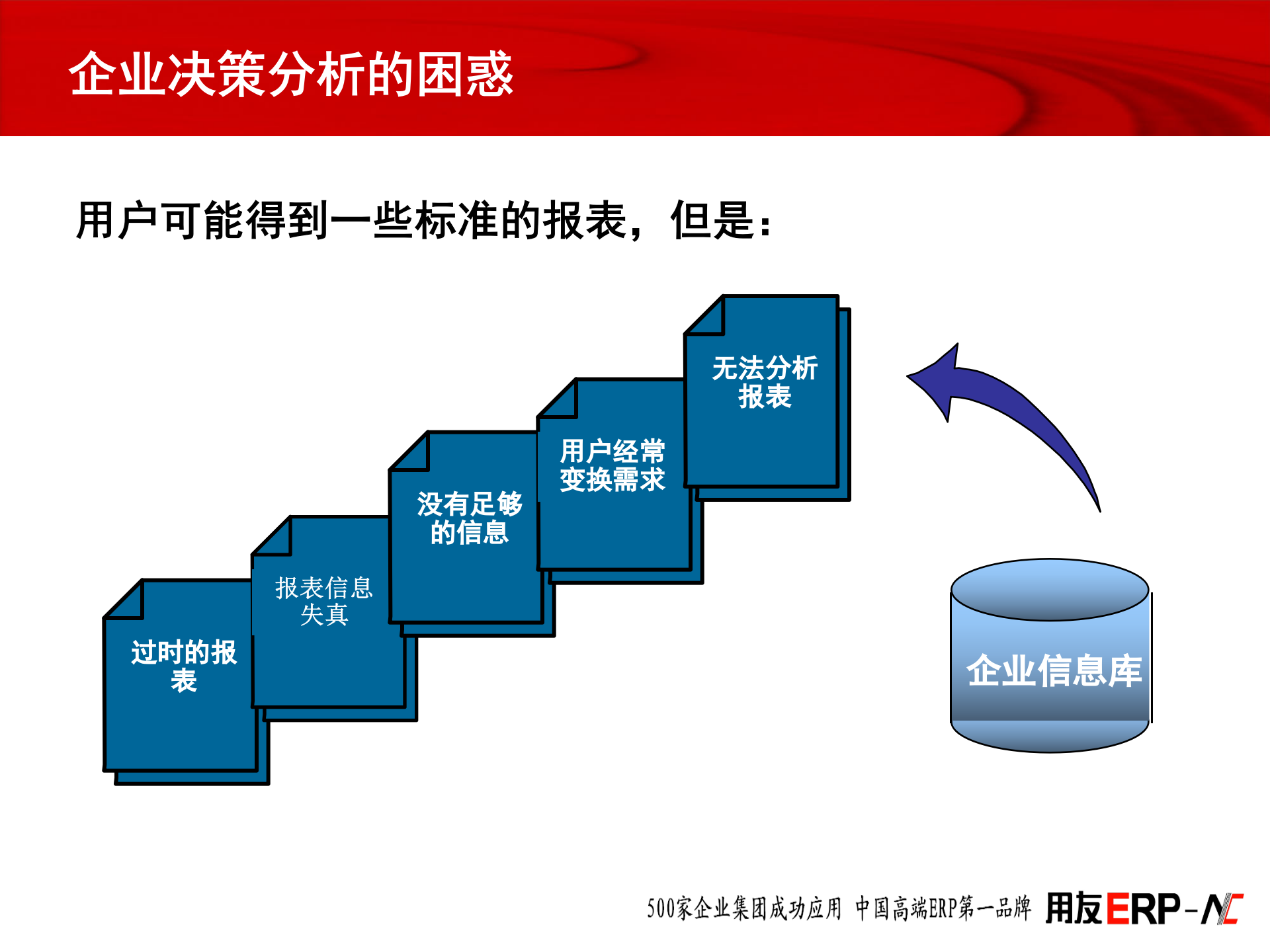 企业决策分析的困惑

用户可能得到一些标准的报表，但是：

过时的报表

报表信息失真

没有足够的信息

用户经常变换需求

无法分析报表

企业信息库

500家企业集团成功应用 中国高端ERP第一品牌 用友ERP-NC